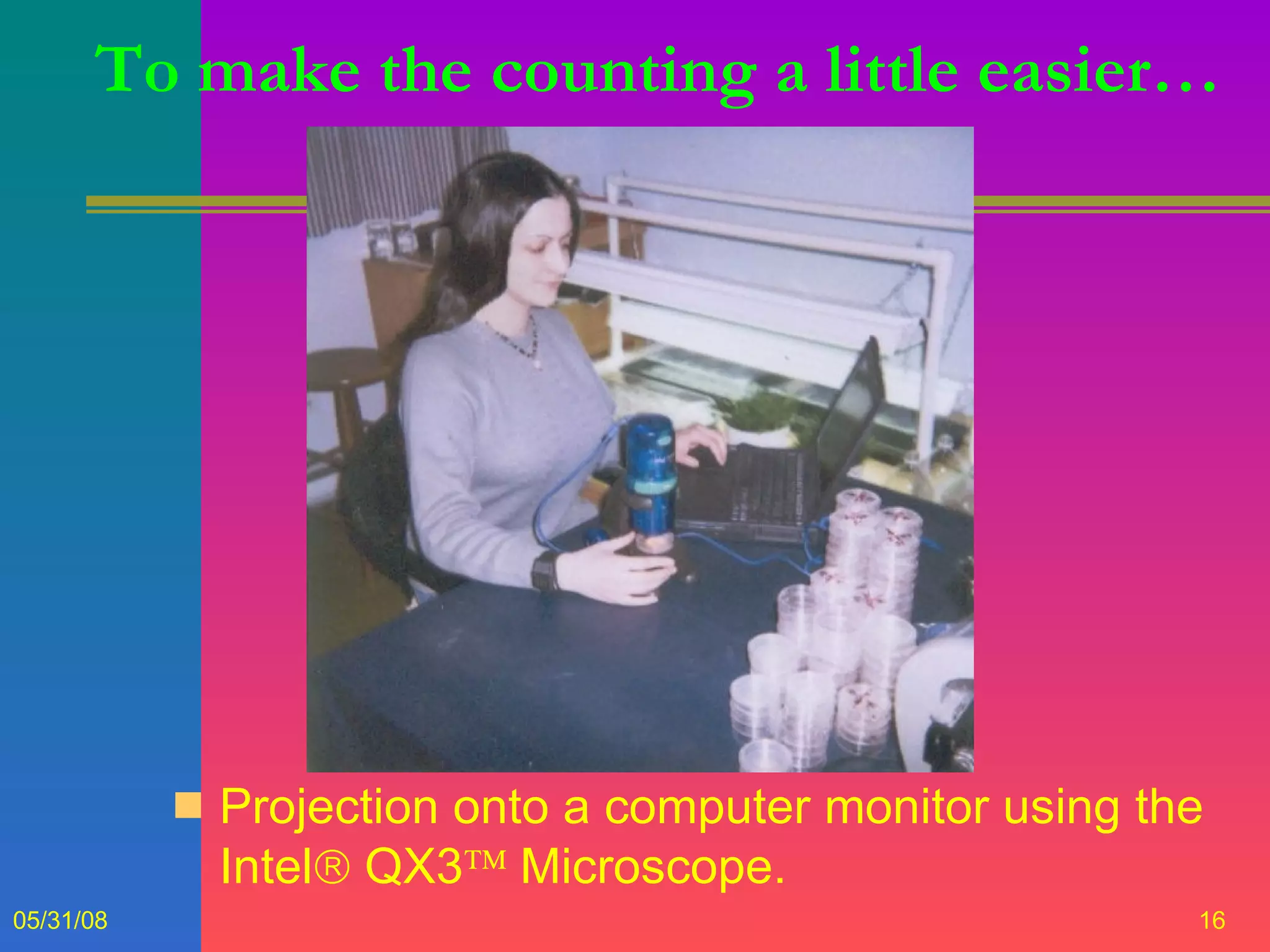 To make the counting a little easier…

Projection onto a computer monitor using the Intel® QX3™ Microscope.

05/31/08

16